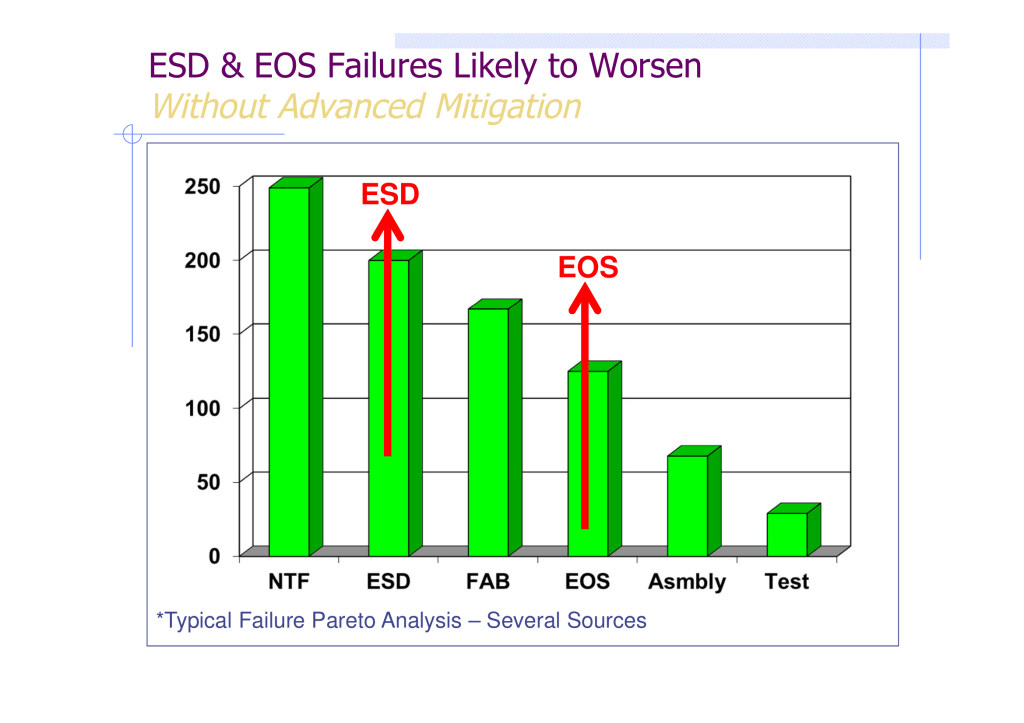 ESD & EOS Failures Likely to Worsen
Without Advanced Mitigation

250
200
150
100
50
0

ESD
EOS

NTF ESD FAB EOS Asmbly Test

*Typical Failure Pareto Analysis – Several Sources